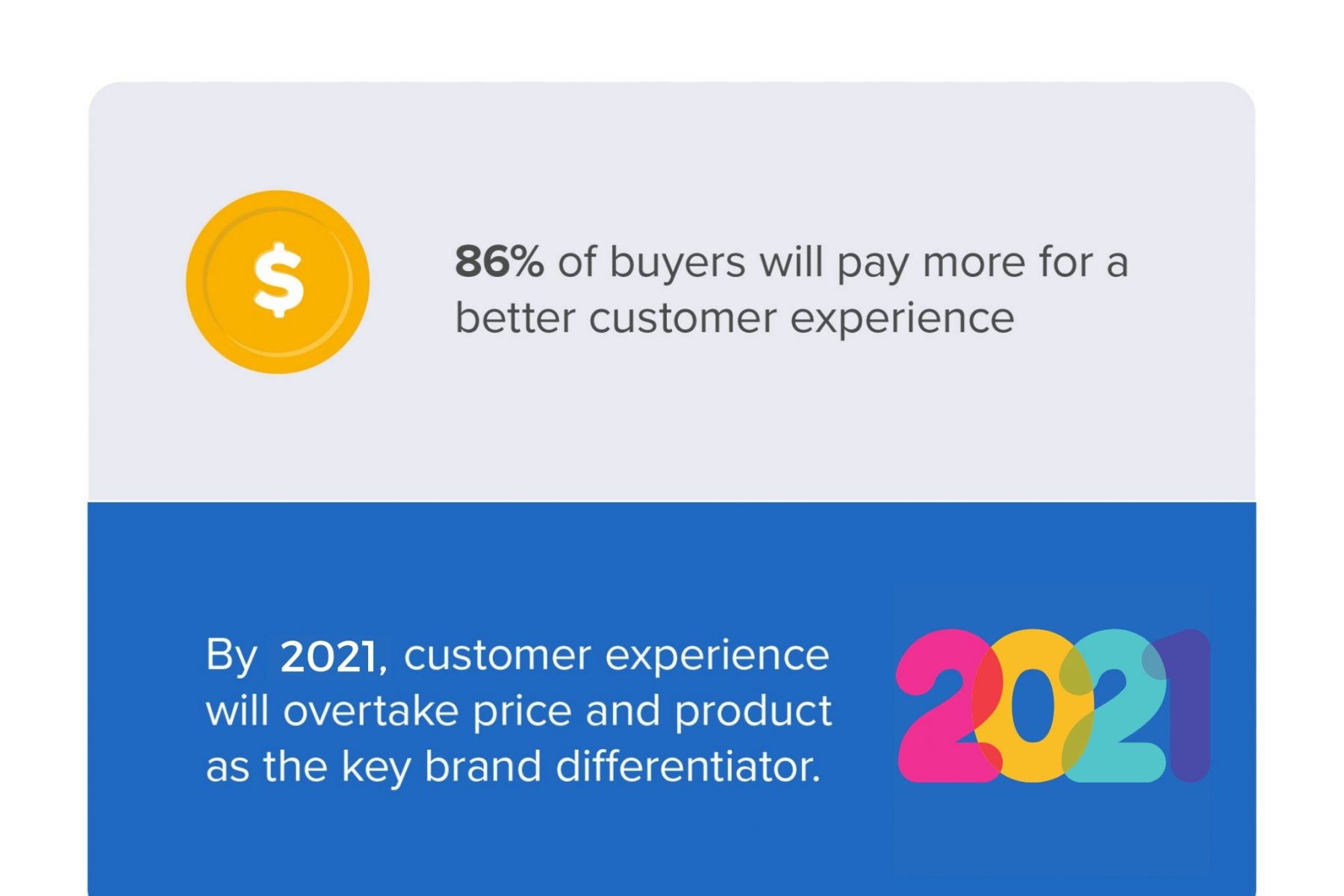 $

86% of buyers will pay more for a better customer experience

By 2021, customer experience will overtake price and product as the key brand differentiator.

2021